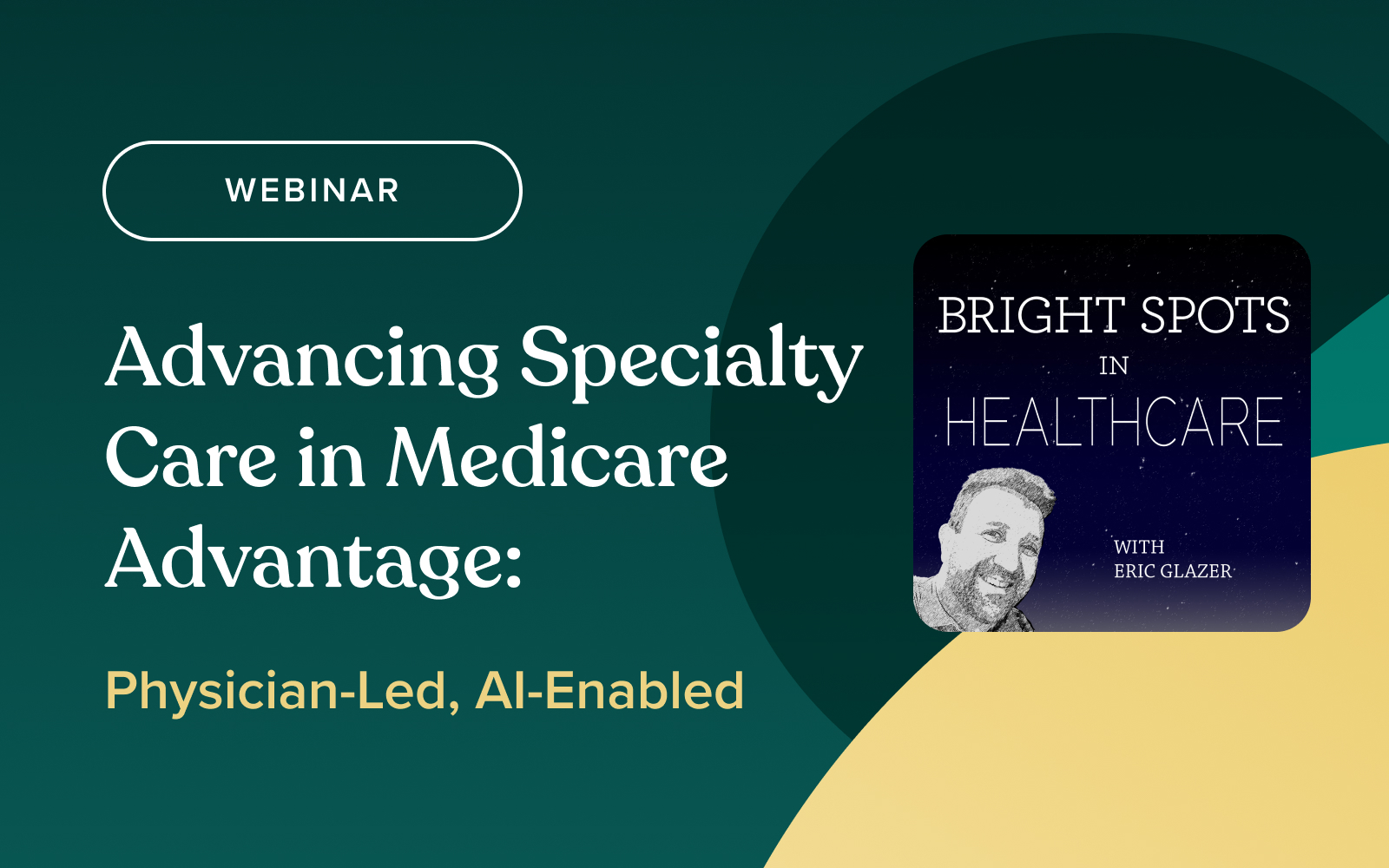 WEBINAR

Advancing Specialty Care in Medicare Advantage:

Physician-Led, AI-Enabled

BRIGHT SPOTS IN HEALTHCARE

WITH ERIC GLAZER